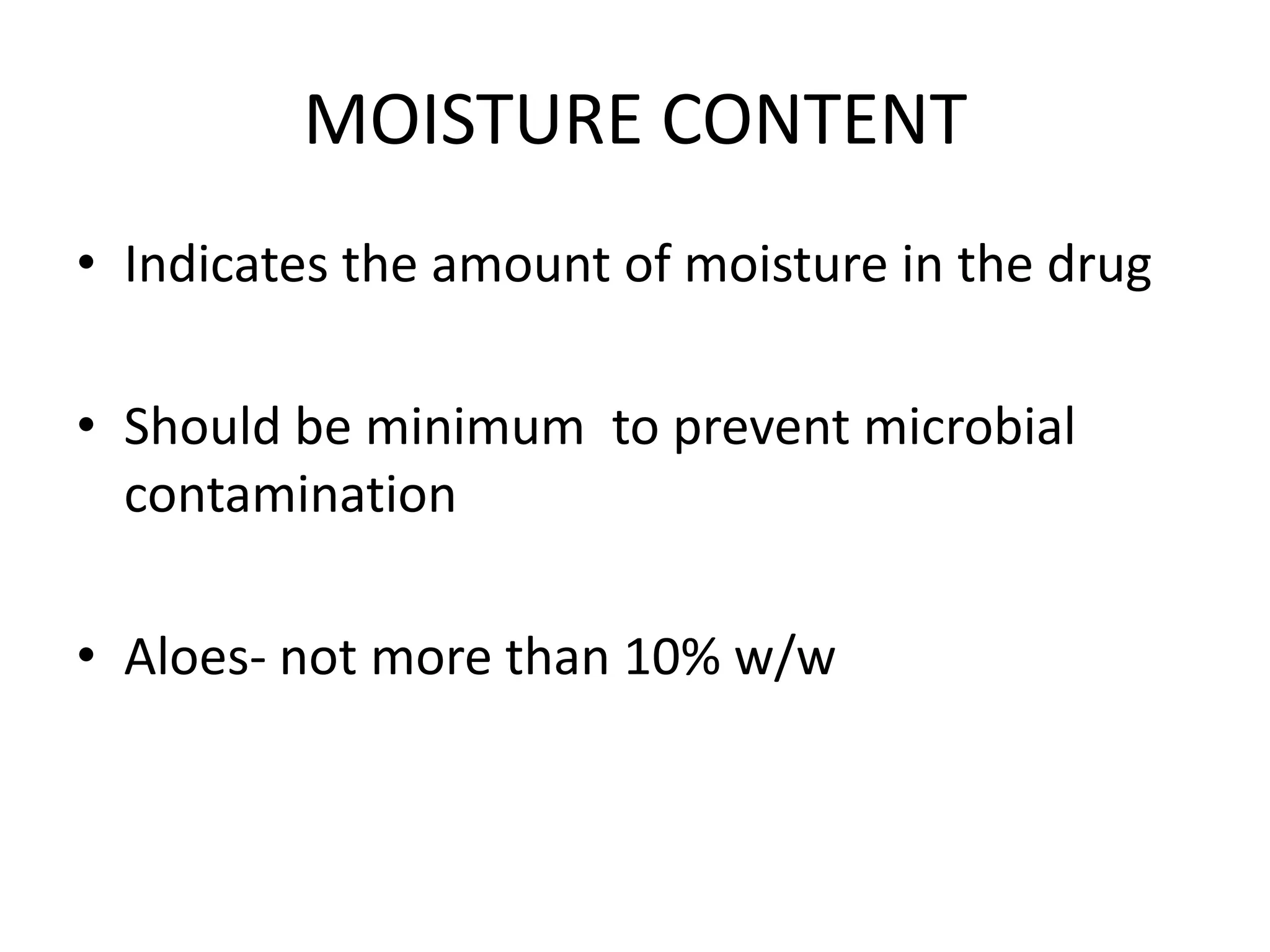 MOISTURE CONTENT

• Indicates the amount of moisture in the drug

• Should be minimum to prevent microbial contamination

• Aloes- not more than 10% w/w